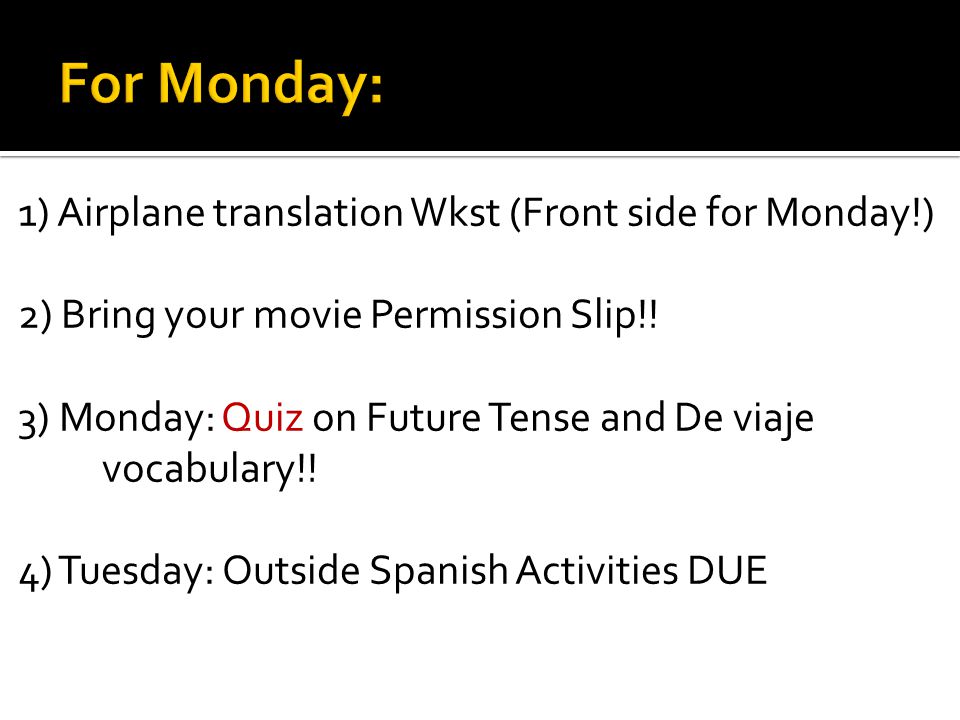 For Monday:

1) Airplane translation Wkst (Front side for Monday!)

2) Bring your movie Permission Slip!!

3) Monday: Quiz on Future Tense and De viaje vocabulary!!

4) Tuesday: Outside Spanish Activities DUE